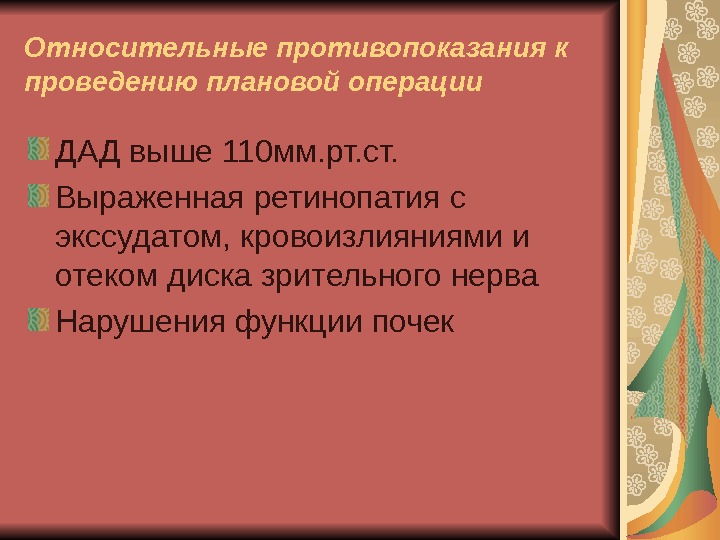 Относительные противопоказания к проведению плановой операции

ДАД выше 110мм.рт.ст.

Выраженная ретинопатия с экссудатом, кровоизлияниями и отеком диска зрительного нерва

Нарушения функции почек